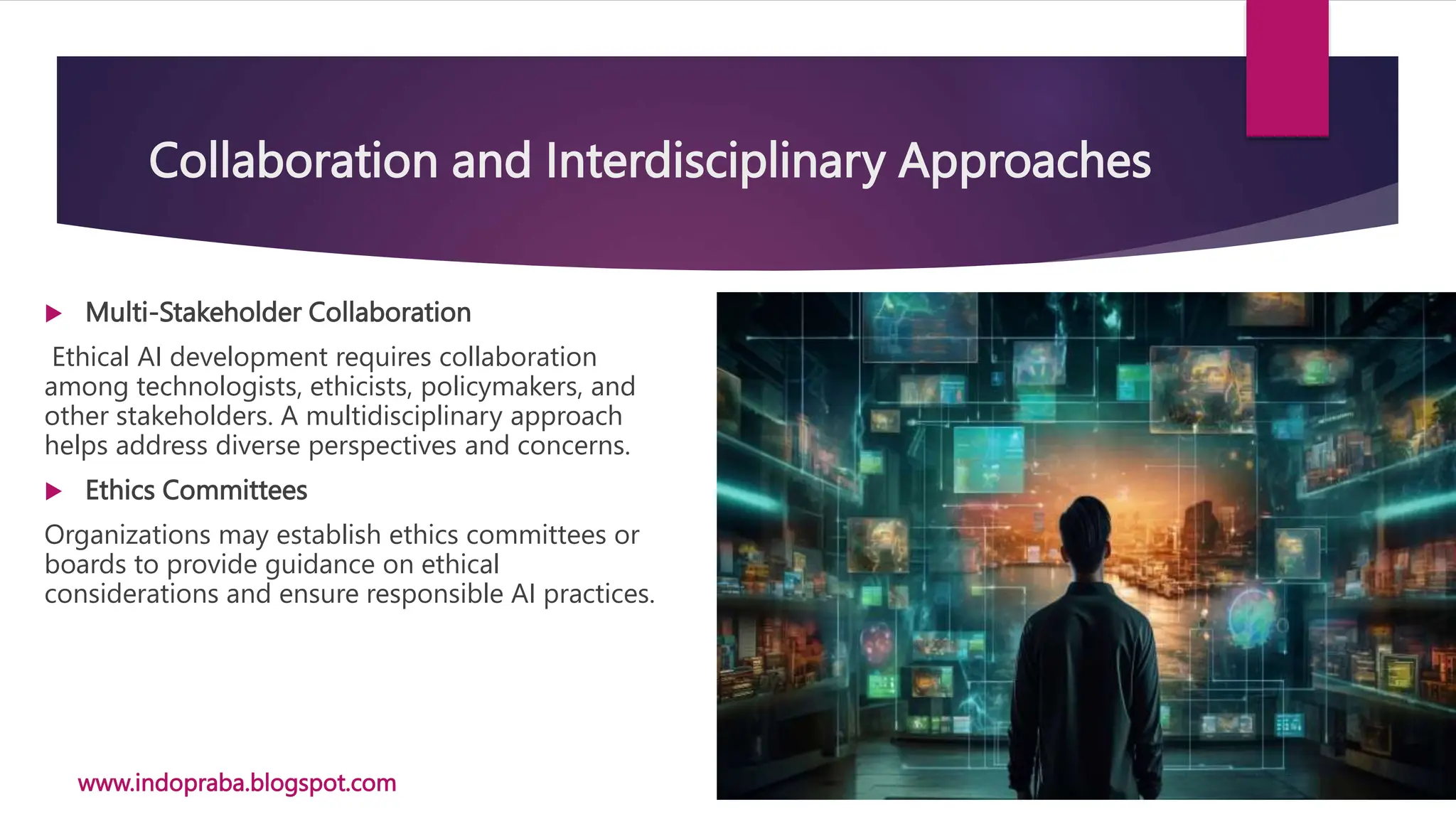 Collaboration and Interdisciplinary Approaches

Multi-Stakeholder Collaboration

Ethical AI development requires collaboration among technologists, ethicists, policymakers, and other stakeholders. A multidisciplinary approach helps address diverse perspectives and concerns.

Ethics Committees

Organizations may establish ethics committees or boards to provide guidance on ethical considerations and ensure responsible AI practices.

www.indopraba.blogspot.com